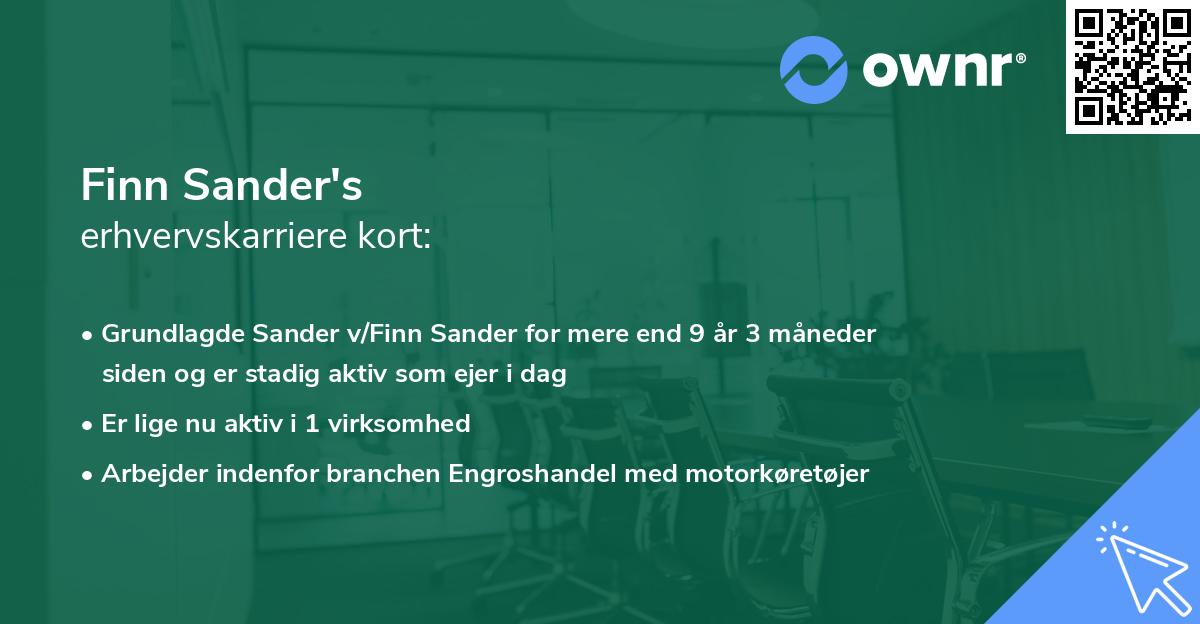 ownr®

Finn Sander's
erhvervskarriere kort:

• Grundlagde Sander v/Finn Sander for mere end 9 år 3 måneder siden og er stadig aktiv som ejer i dag

• Er lige nu aktiv i 1 virksomhed

• Arbejder indenfor branchen Engroshandel med motorkøretøjer